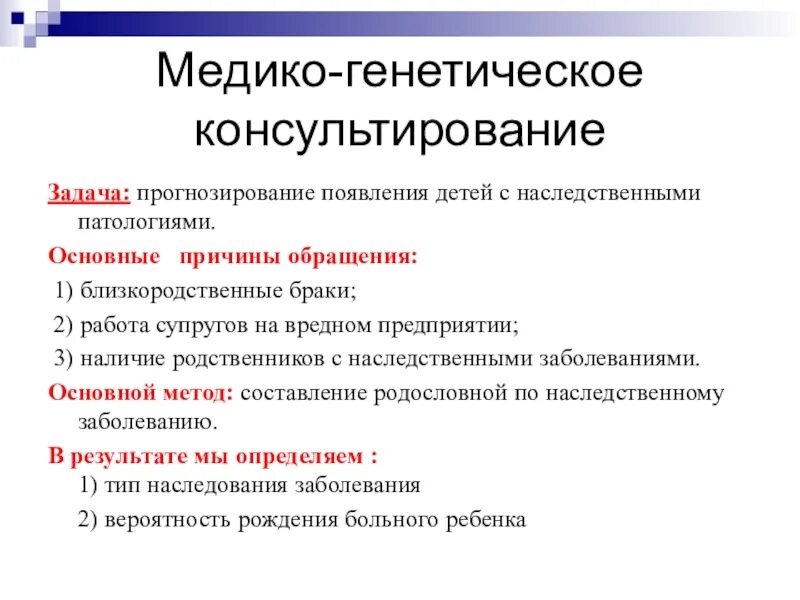 Медико-генетическое консультирование

Задача: прогнозирование появления детей с наследственными патологиями.

Основные причины обращения:

1) близкородственные браки;

2) работа супругов на вредном предприятии;

3) наличие родственников с наследственными заболеваниями.

Основной метод: составление родословной по наследственному заболеванию.

В результате мы определяем :
1) тип наследования заболевания

2) вероятность рождения больного ребенка